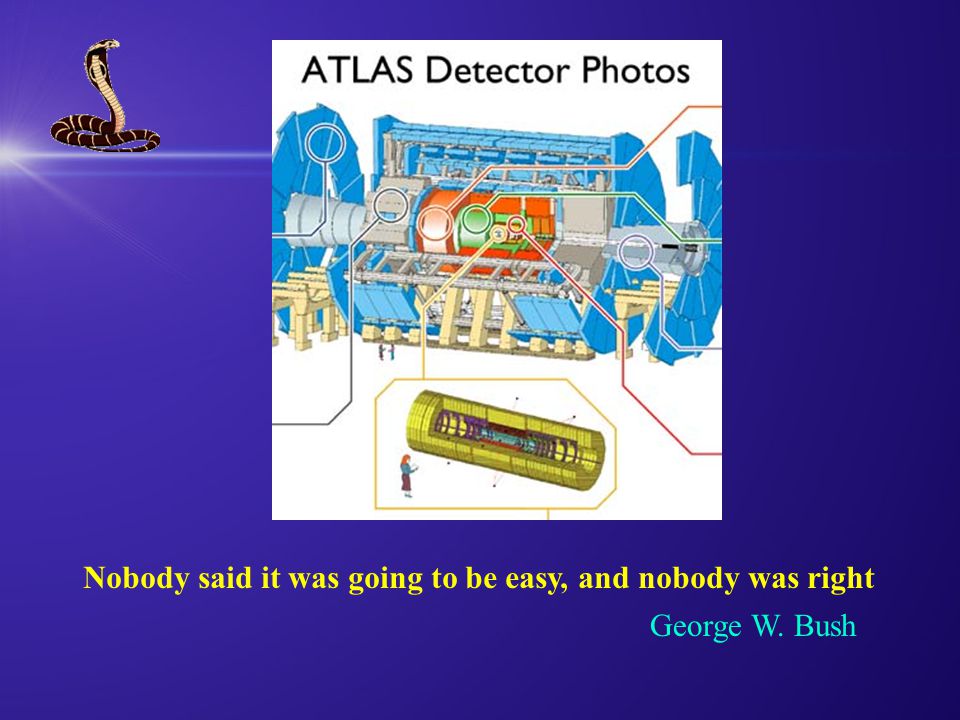 ATLAS Detector Photos

Nobody said it was going to be easy, and nobody was right

George W. Bush